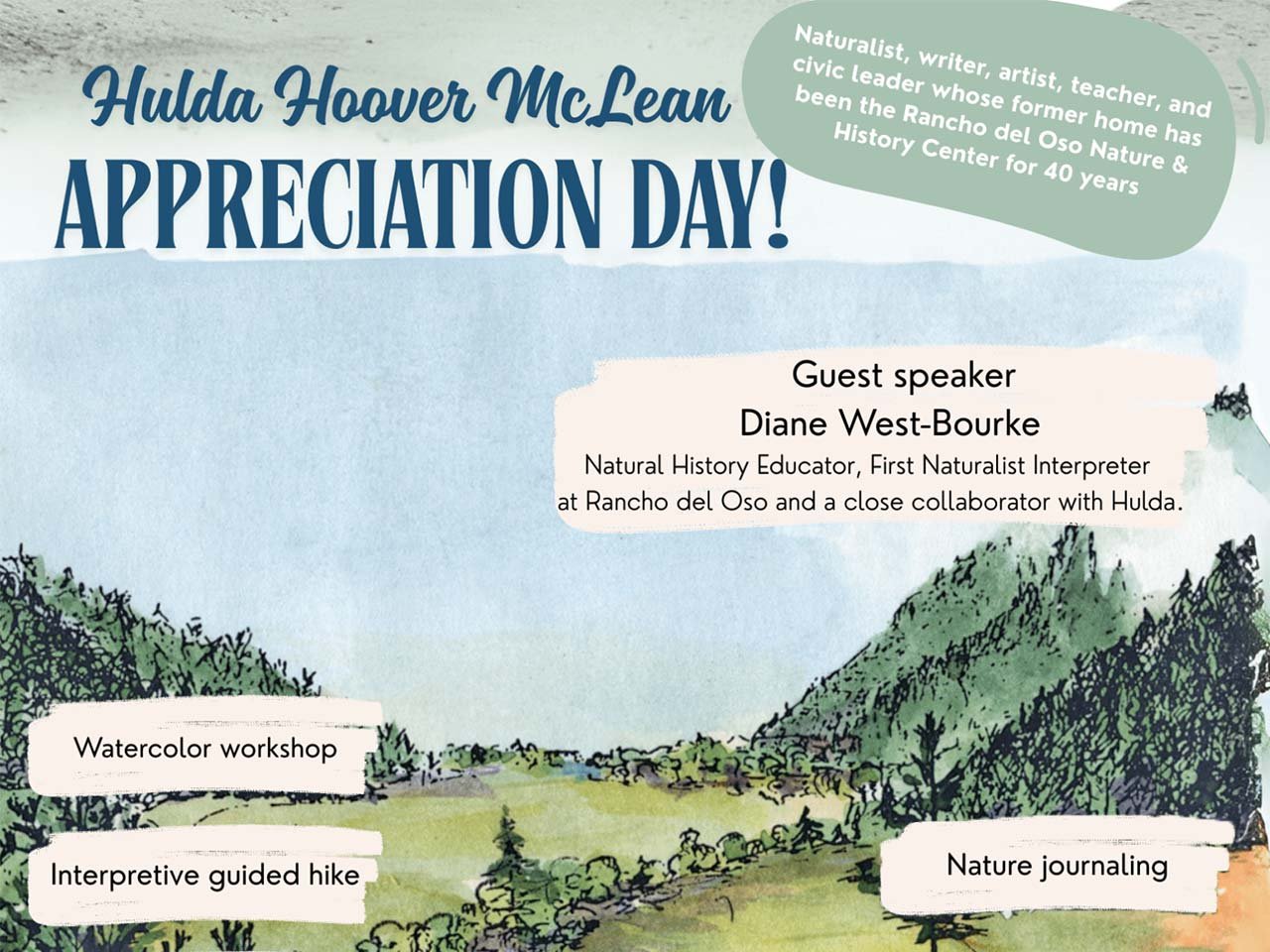 Hulda Hoover McLean
APPRECIATION DAY!

Naturalist, writer, artist, teacher, and civic leader whose former home has been the Rancho del Oso Nature & History Center for 40 years

Guest speaker
Diane West-Bourke
Natural History Educator, First Naturalist Interpreter at Rancho del Oso and a close collaborator with Hulda.

Watercolor workshop

Interpretive guided hike

Nature journaling